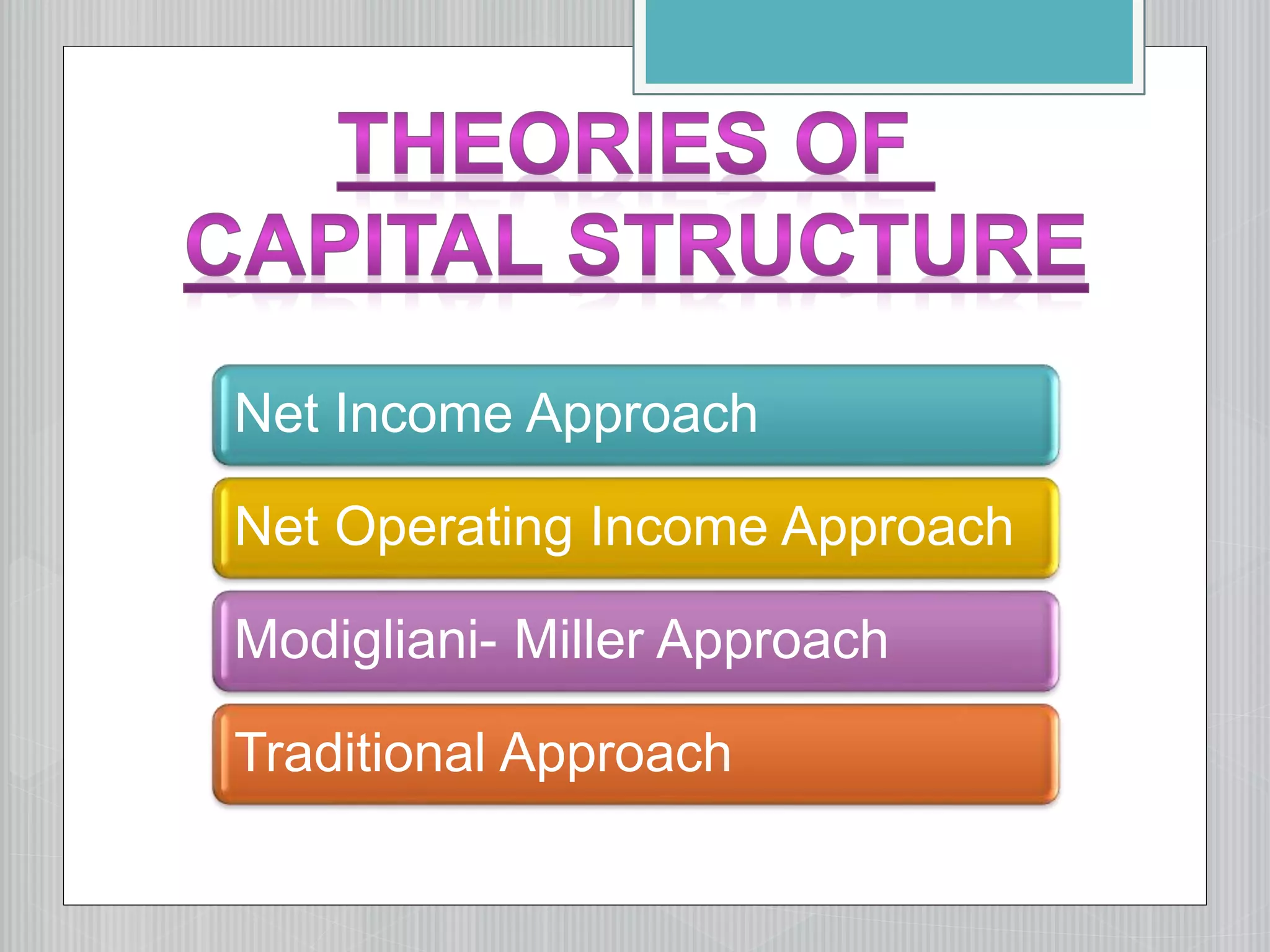 THEORIES OF CAPITAL STRUCTURE

Net Income Approach

Net Operating Income Approach

Modigliani- Miller Approach

Traditional Approach